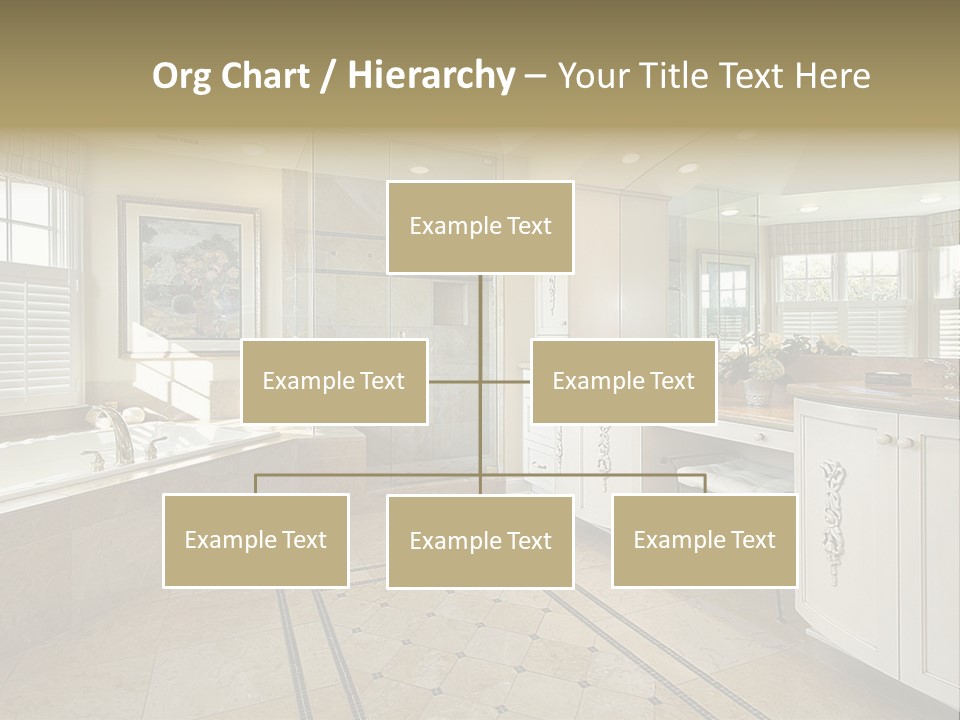 Org Chart / Hierarchy – Your Title Text Here

Example Text

Example Text

Example Text

Example Text

Example Text

Example Text